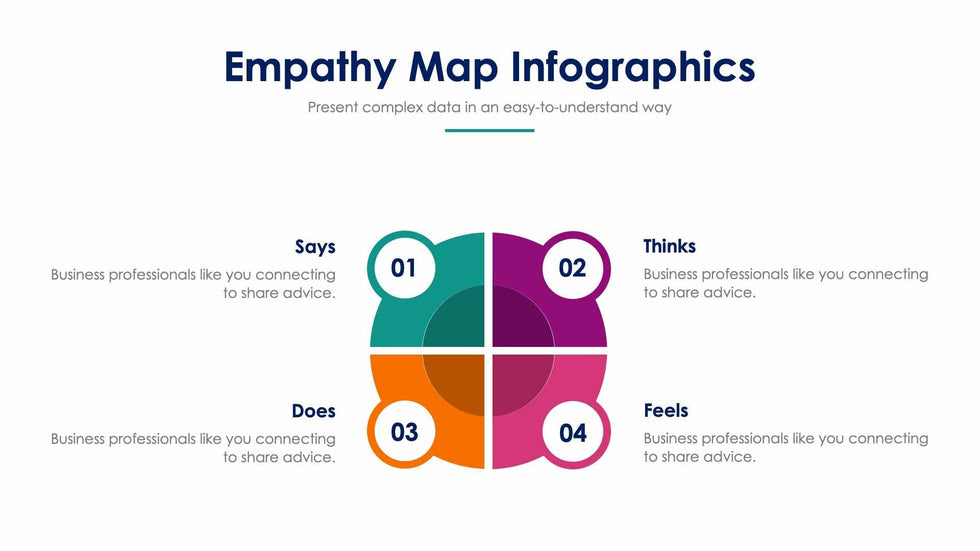 Empathy Map Infographics
Present complex data in an easy-to-understand way

Says
Business professionals like you connecting to share advice.

01

02

Thinks
Business professionals like you connecting to share advice.

Does
Business professionals like you connecting to share advice.

03

04

Feels
Business professionals like you connecting to share advice.